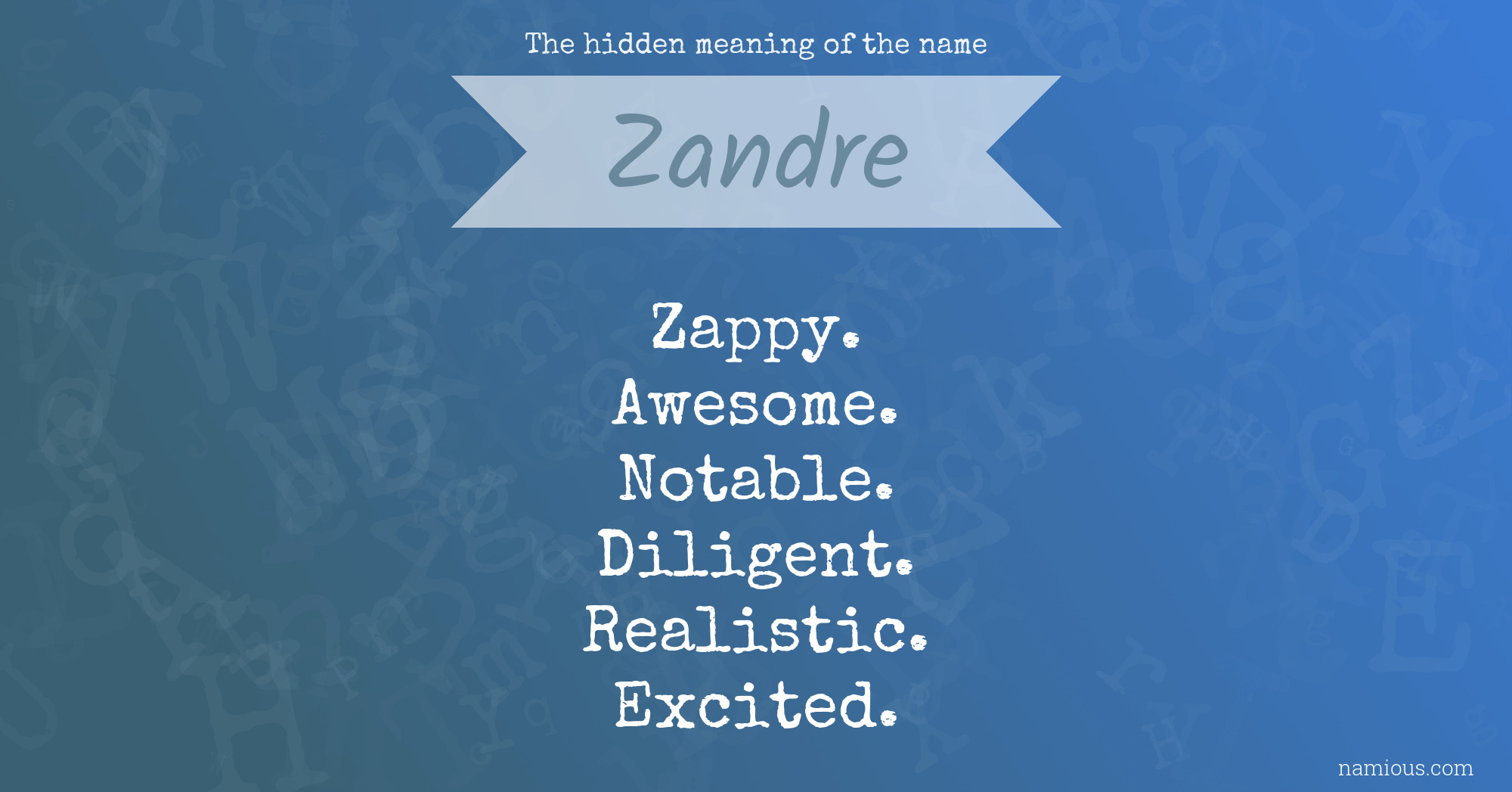 The hidden meaning of the name

Zandre

Zappy.
Awesome.
Notable.
Diligent.
Realistic.
Excited.

namious.com